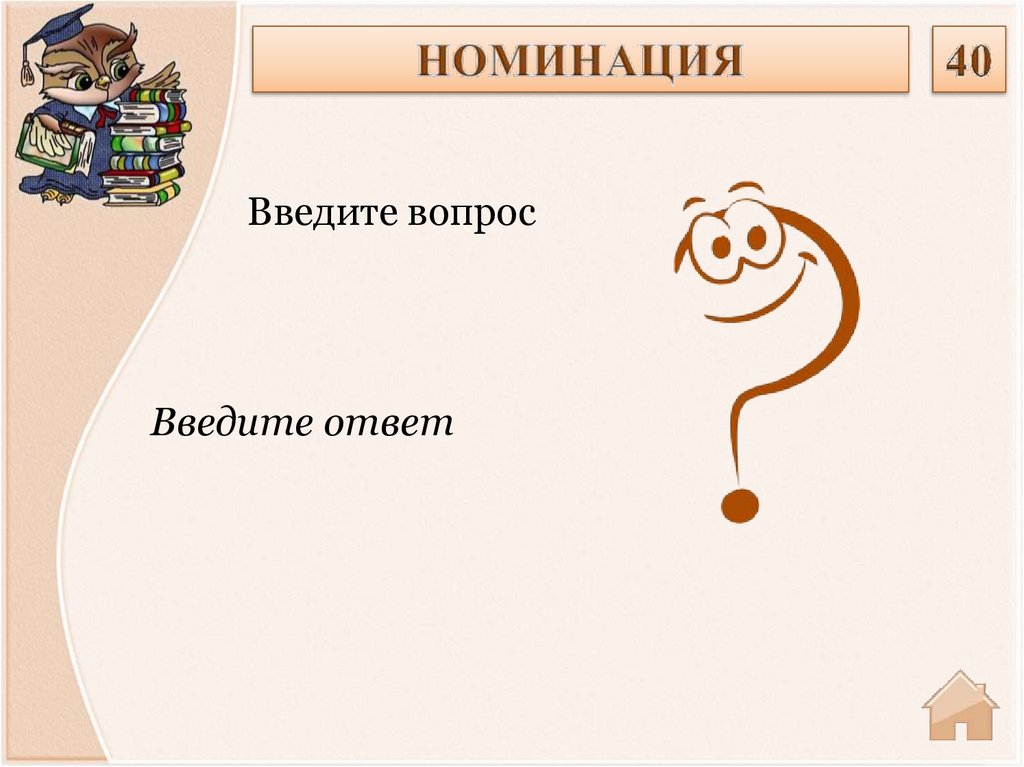 НОМИНАЦИЯ

40

Введите вопрос

Введите ответ